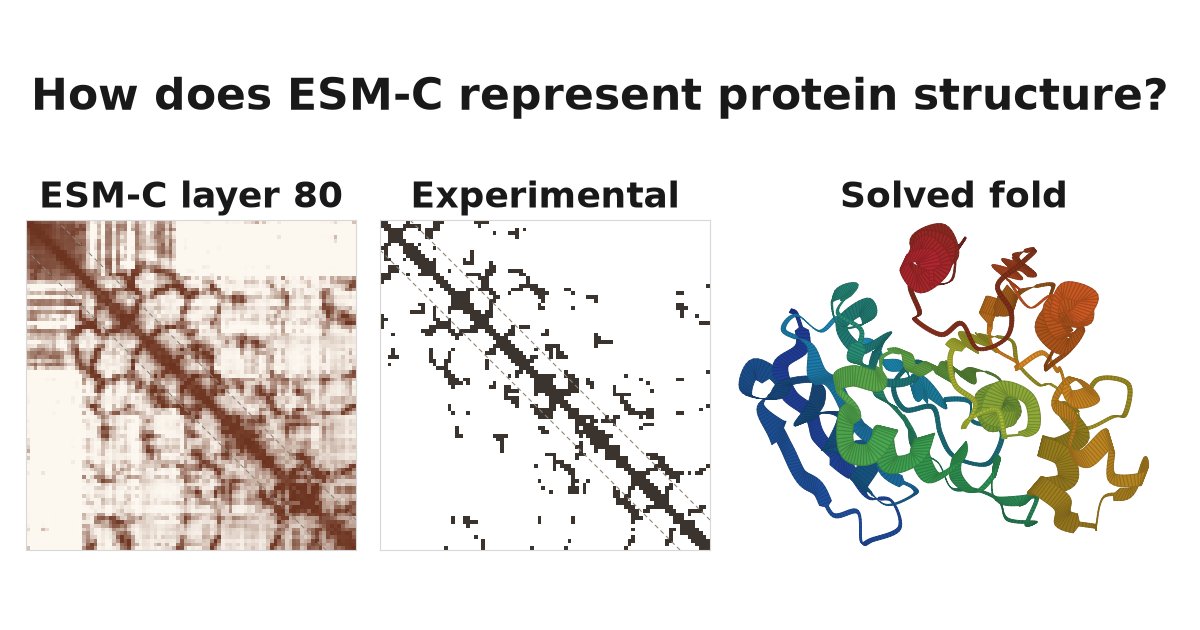 How does ESM-C represent protein structure?

ESM-C layer 80

Experimental

Solved fold